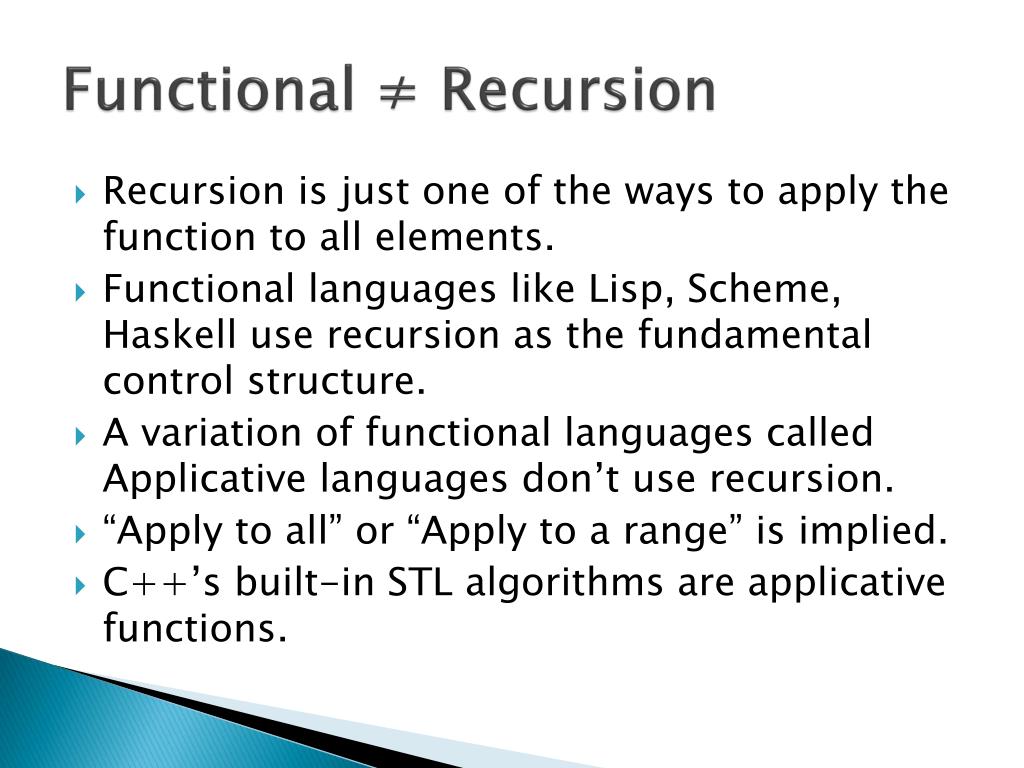 Functional ≠ Recursion

Recursion is just one of the ways to apply the function to all elements.

Functional languages like Lisp, Scheme, Haskell use recursion as the fundamental control structure.

A variation of functional languages called Applicative languages don’t use recursion.

“Apply to all” or “Apply to a range” is implied.

C++’s built-in STL algorithms are applicative functions.